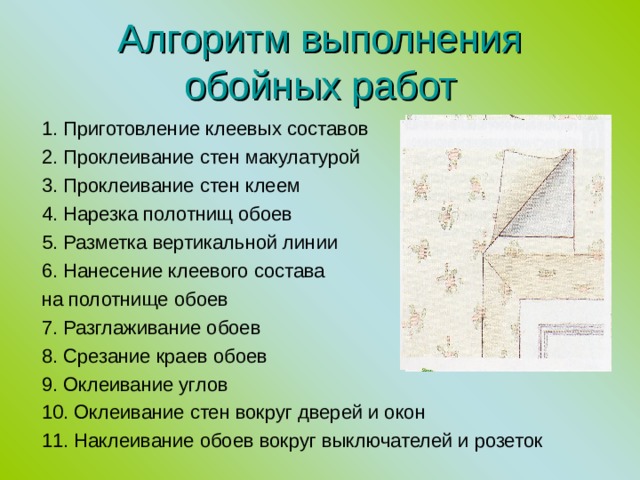 Алгоритм выполнения обойных работ

1. Приготовление клеевых составов
2. Проклеивание стен макулатурой
3. Проклеивание стен клеем
4. Нарезка полотнищ обоев
5. Разметка вертикальной линии
6. Нанесение клеевого состава на полотнище обоев
7. Разглаживание обоев
8. Срезание краев обоев
9. Оклеивание углов
10. Оклеивание стен вокруг дверей и окон
11. Наклеивание обоев вокруг выключателей и розеток